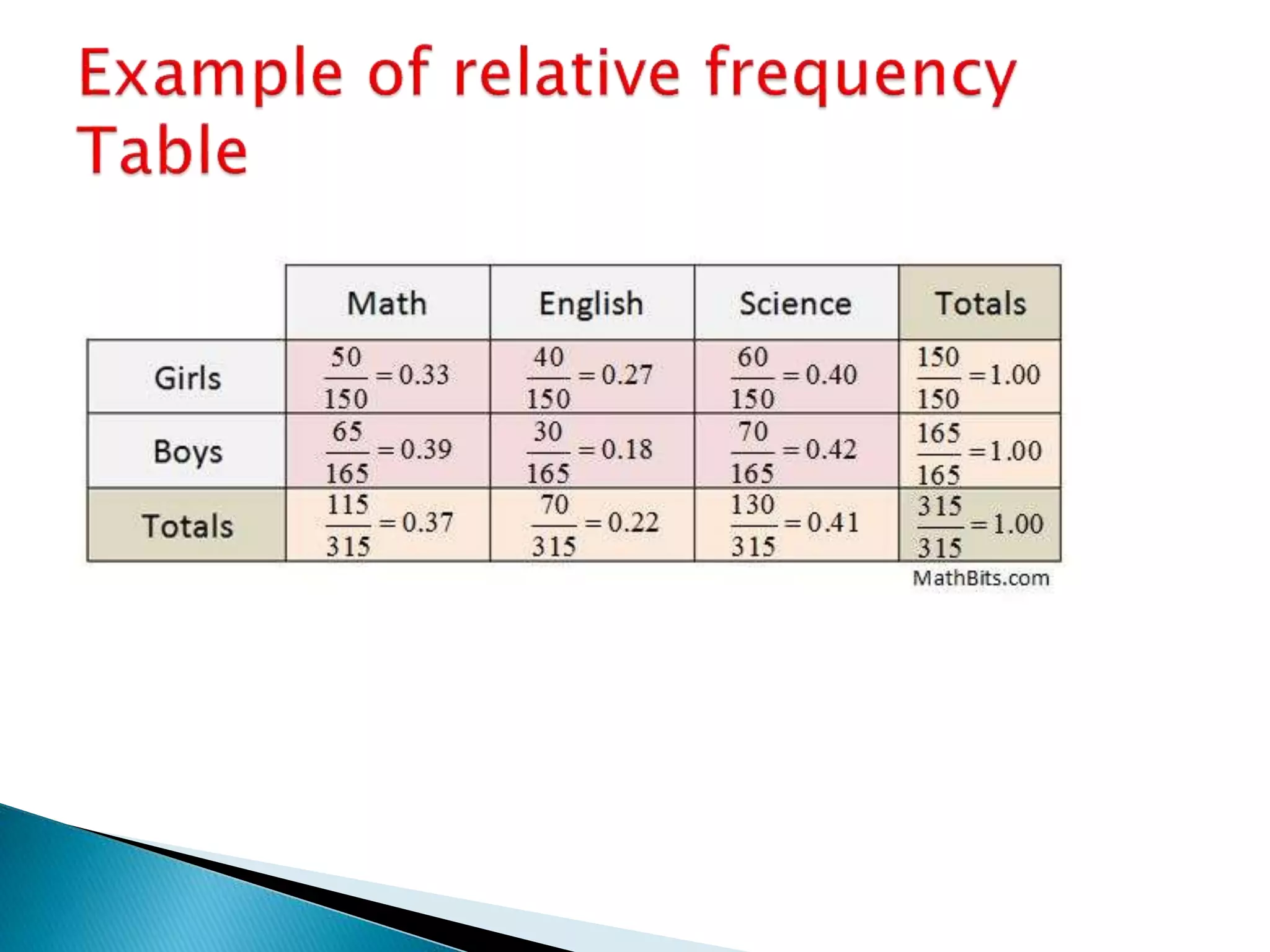 Example of relative frequency Table

| | Math | English | Science | Totals |
|---|---|---|---|---|
| Girls | $\frac{50}{150}=0.33$ | $\frac{40}{150}=0.27$ | $\frac{60}{150}=0.40$ | $\frac{150}{150}=1.00$ |
| Boys | $\frac{65}{165}=0.39$ | $\frac{30}{165}=0.18$ | $\frac{70}{165}=0.42$ | $\frac{165}{165}=1.00$ |
| Totals | $\frac{115}{315}=0.37$ | $\frac{70}{315}=0.22$ | $\frac{130}{315}=0.41$ | $\frac{315}{315}=1.00$ |

MathBits.com